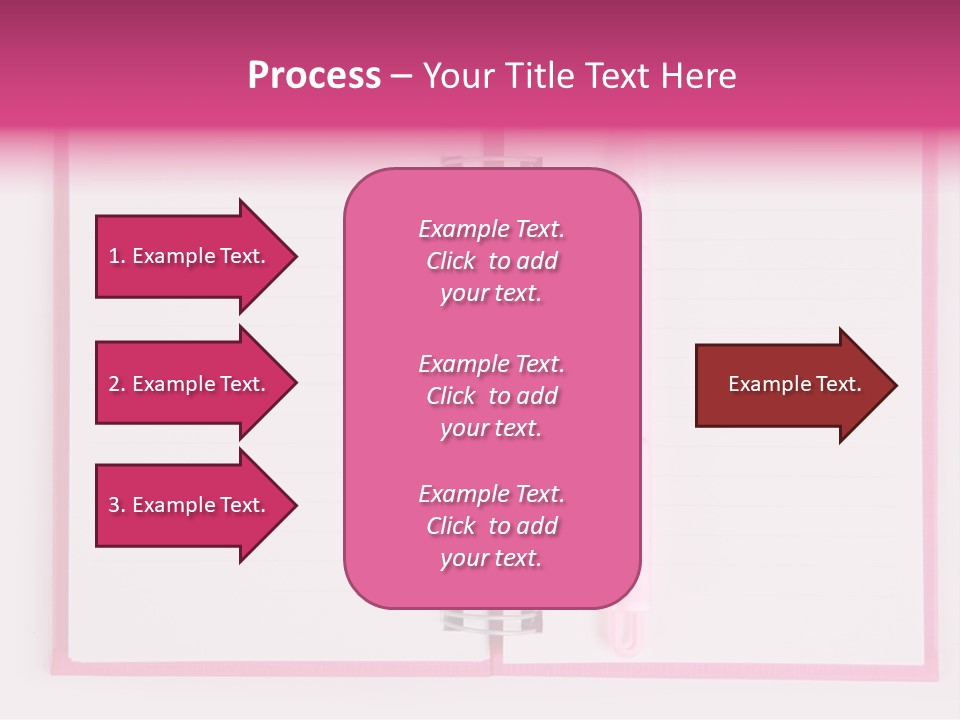 Process – Your Title Text Here

1. Example Text.

2. Example Text.

3. Example Text.

Example Text. Click to add your text.

Example Text. Click to add your text.

Example Text. Click to add your text.

Example Text.